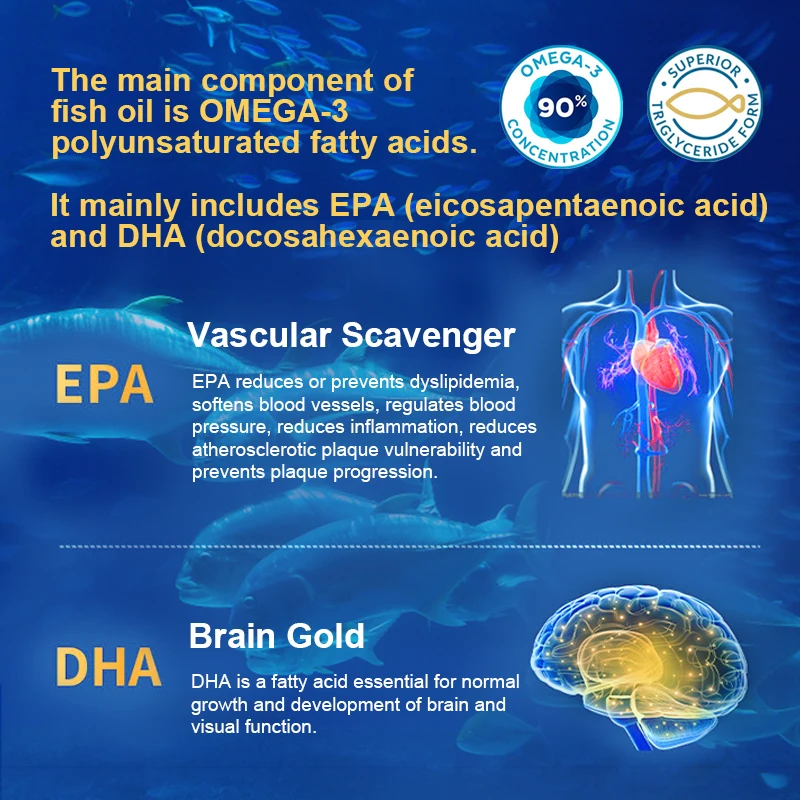 The main component of fish oil is OMEGA-3 polyunsaturated fatty acids.

OMEGA-3
90%
CONCENTRATION

SUPERIOR
TRIGLYCERIDE FORM

It mainly includes EPA (eicosapentaenoic acid) and DHA (docosahexaenoic acid)

EPA

Vascular Scavenger

EPA reduces or prevents dyslipidemia, softens blood vessels, regulates blood pressure, reduces inflammation, reduces atherosclerotic plaque vulnerability and prevents plaque progression.

DHA

Brain Gold

DHA is a fatty acid essential for normal growth and development of brain and visual function.